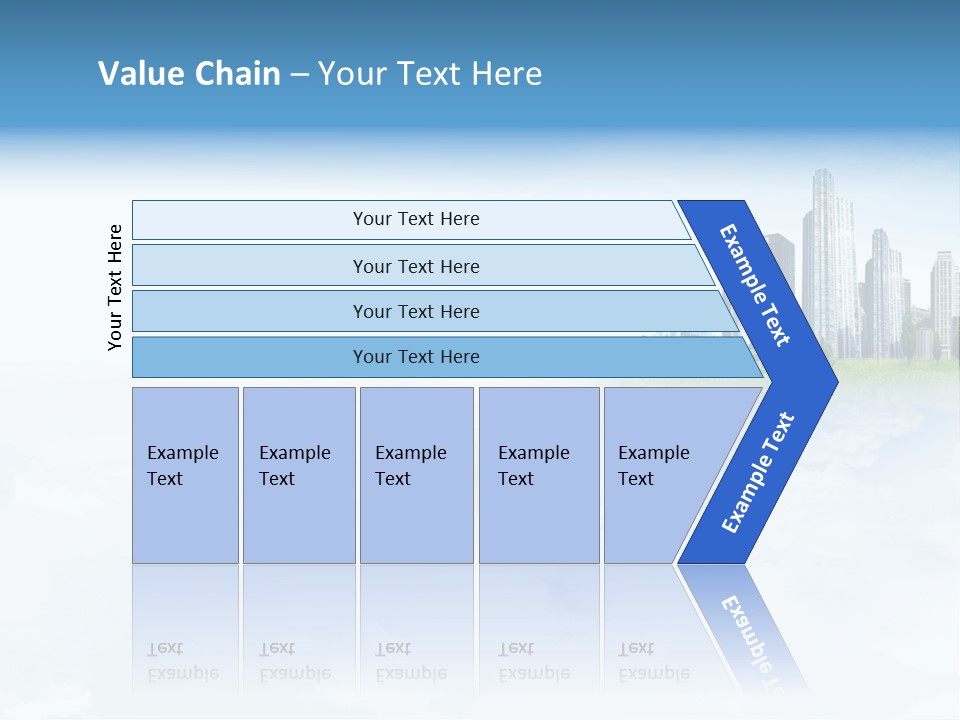 Value Chain – Your Text Here

Your Text Here

Your Text Here

Your Text Here

Your Text Here

Your Text Here

Example Text

Example Text

Example Text

Example Text

Example Text

Example Text

Example Text